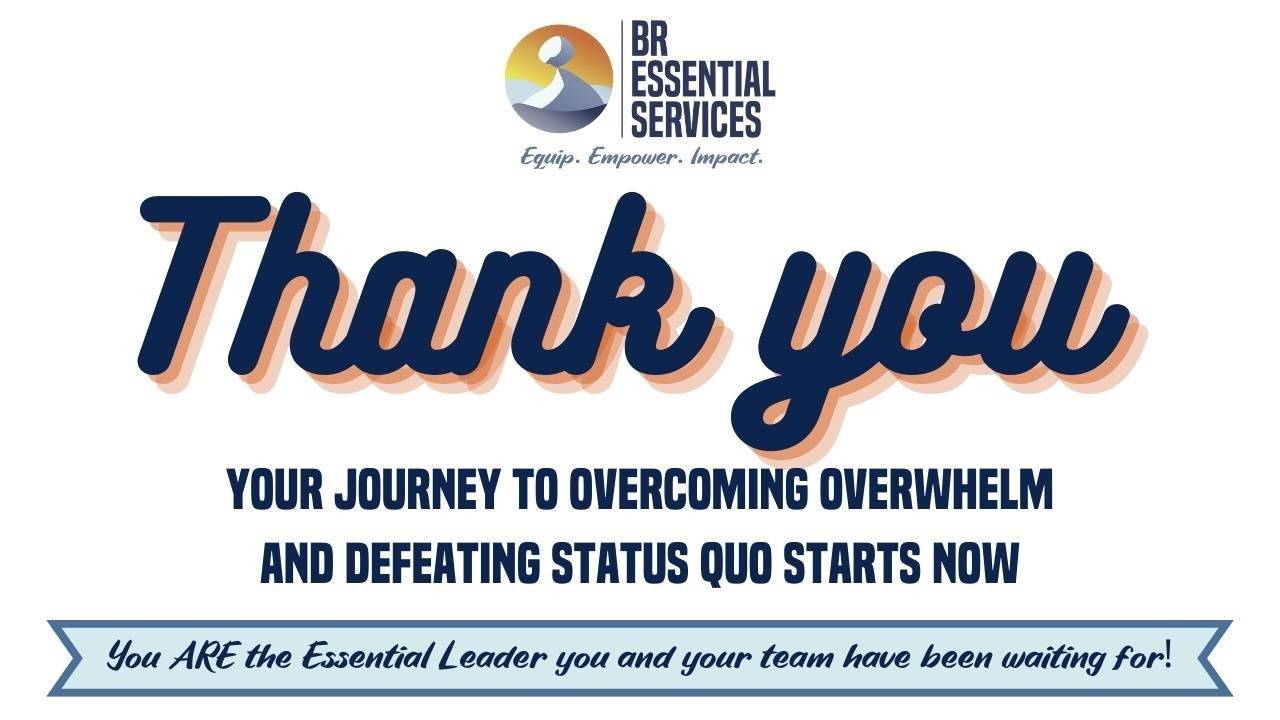 BR ESSENTIAL SERVICES
Equip. Empower. Impact.

Thank you

YOUR JOURNEY TO OVERCOMING OVERWHELM AND DEFEATING STATUS QUO STARTS NOW

You ARE the Essential Leader you and your team have been waiting for!